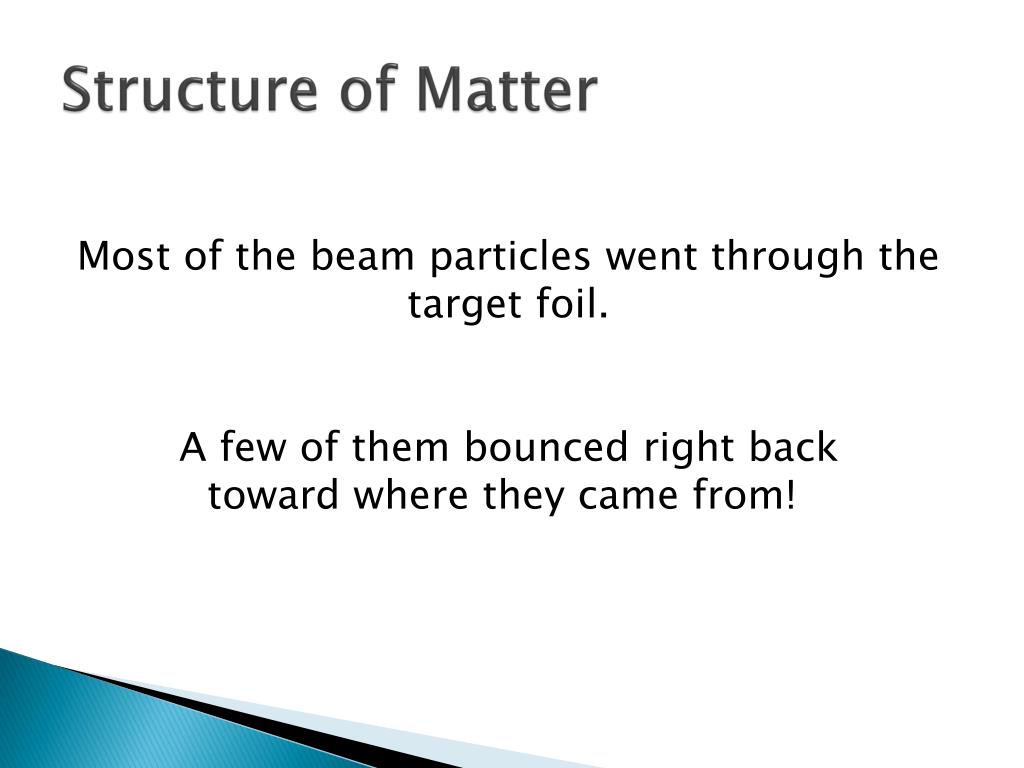 Structure of Matter

Most of the beam particles went through the target foil.

A few of them bounced right back toward where they came from!